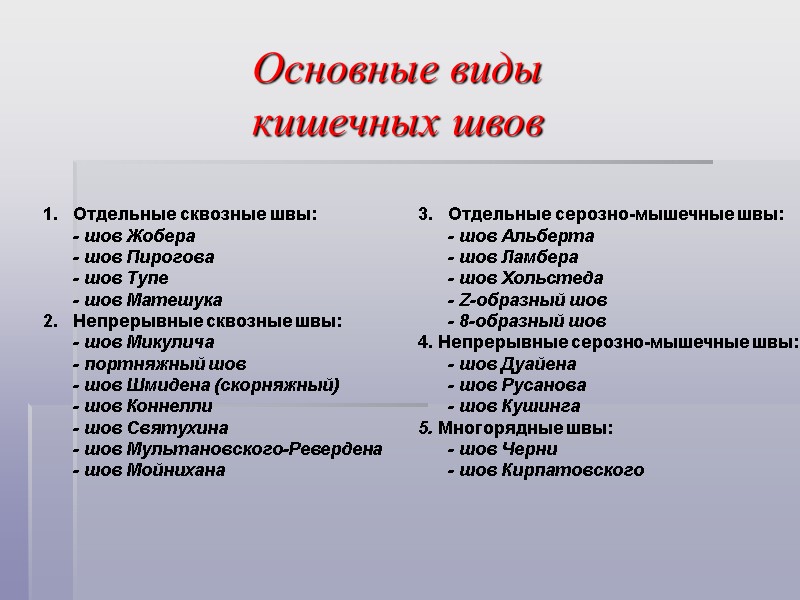 Основные виды кишечных швов

1. Отдельные сквозные швы:
- шов Жобера
- шов Пирогова
- шов Тупе
- шов Матешука
2. Непрерывные сквозные швы:
- шов Микулича
- портняжный шов
- шов Шмидена (скорняжный)
- шов Коннелли
- шов Святухина
- шов Мультановского-Ревердена
- шов Мойнихана

3. Отдельные серозно-мышечные швы:
- шов Альберта
- шов Ламбера
- шов Хольстеда
- Z-образный шов
- 8-образный шов
4. Непрерывные серозно-мышечные швы:
- шов Дуайена
- шов Русанова
- шов Кушинга
5. Многорядные швы:
- шов Черни
- шов Кирпатовского